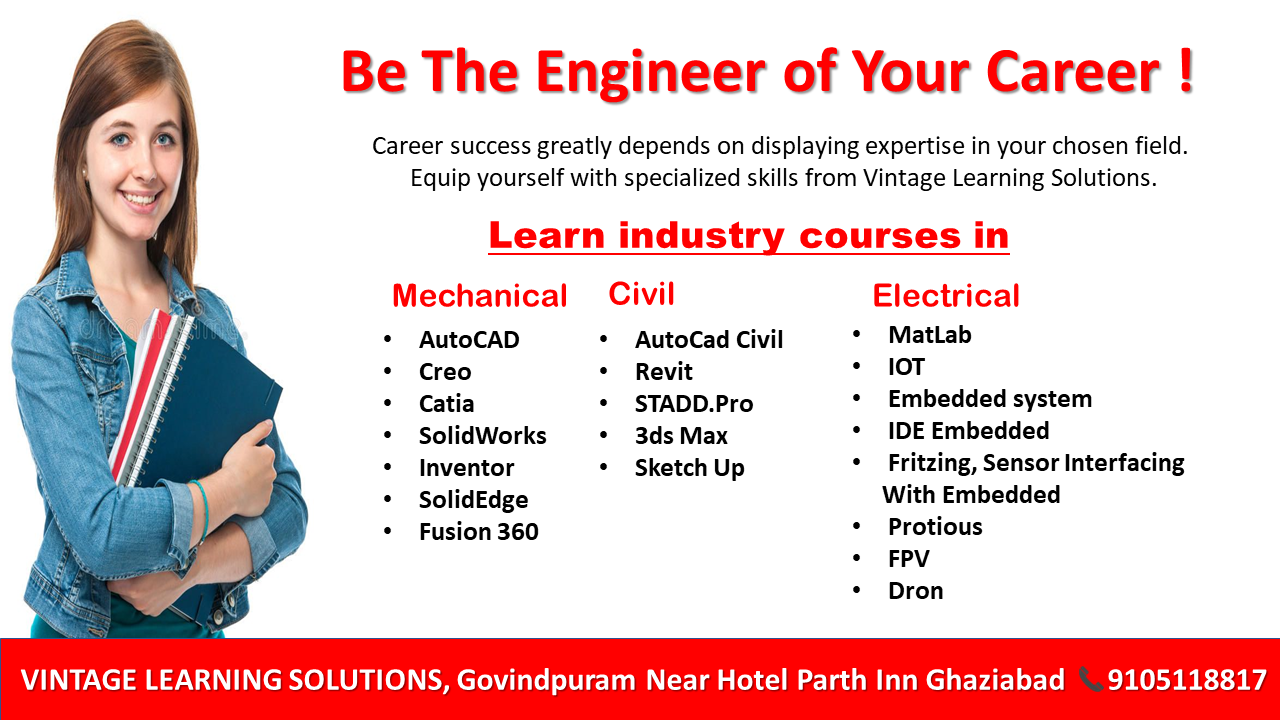 Be The Engineer of Your Career !

Career success greatly depends on displaying expertise in your chosen field. Equip yourself with specialized skills from Vintage Learning Solutions.

Learn industry courses in

Mechanical
- AutoCAD
- Creo
- Catia
- SolidWorks
- Inventor
- SolidEdge
- Fusion 360

Civil
- AutoCad Civil
- Revit
- STADD.Pro
- 3ds Max
- Sketch Up

Electrical
- MatLab
- IOT
- Embedded system
- IDE Embedded
- Fritzing, Sensor Interfacing With Embedded
- Protious
- FPV
- Dron

VINTAGE LEARNING SOLUTIONS, Govindpuram Near Hotel Parth Inn Ghaziabad 9105118817